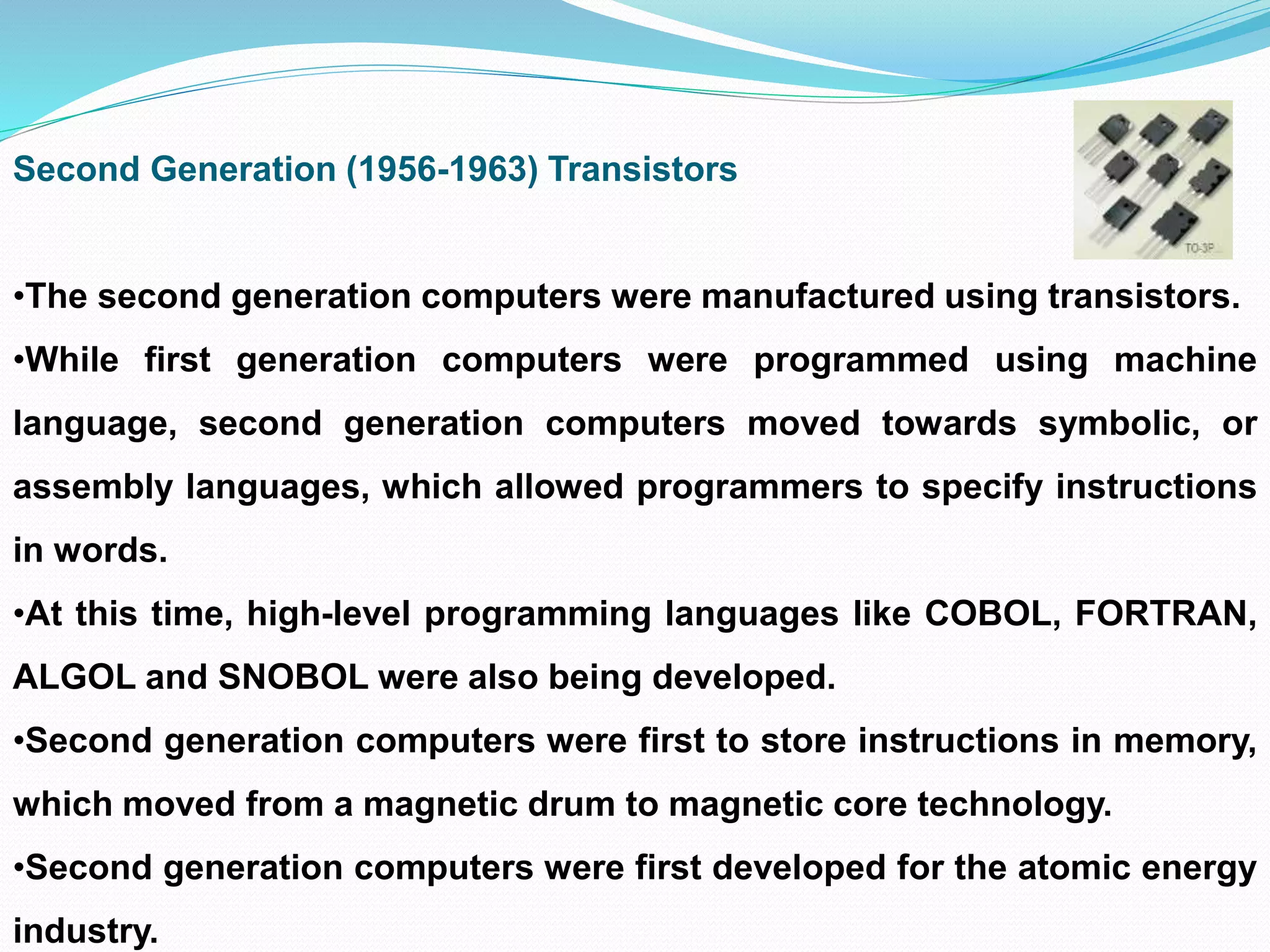 Second Generation (1956-1963) Transistors

TO-3P

•The second generation computers were manufactured using transistors.

•While first generation computers were programmed using machine language, second generation computers moved towards symbolic, or assembly languages, which allowed programmers to specify instructions in words.

•At this time, high-level programming languages like COBOL, FORTRAN, ALGOL and SNOBOL were also being developed.

•Second generation computers were first to store instructions in memory, which moved from a magnetic drum to magnetic core technology.

•Second generation computers were first developed for the atomic energy industry.